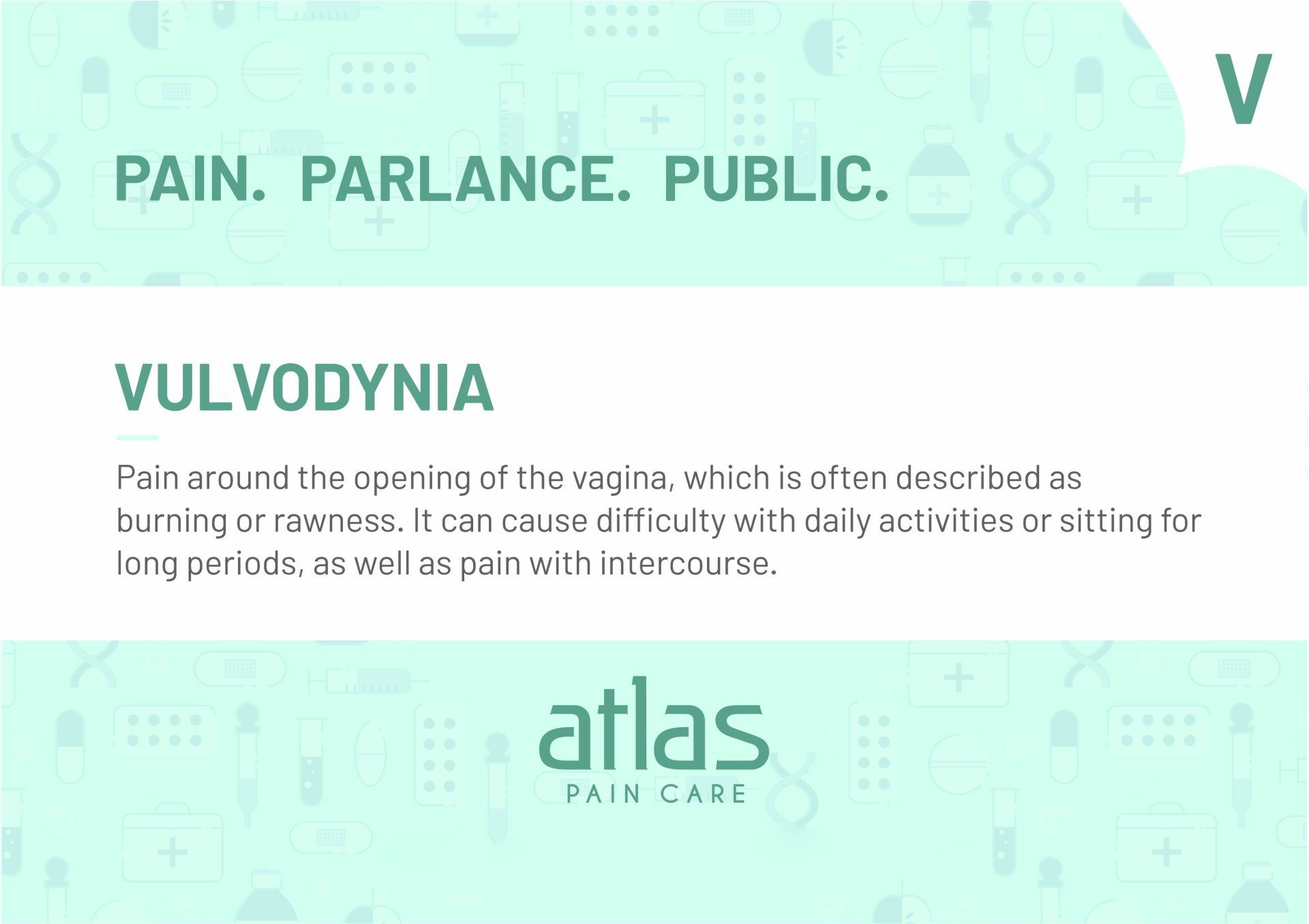 V

PAIN. PARLANCE. PUBLIC.

VULVODYNIA

Pain around the opening of the vagina, which is often described as burning or rawness. It can cause difficulty with daily activities or sitting for long periods, as well as pain with intercourse.

atlas
PAIN CARE